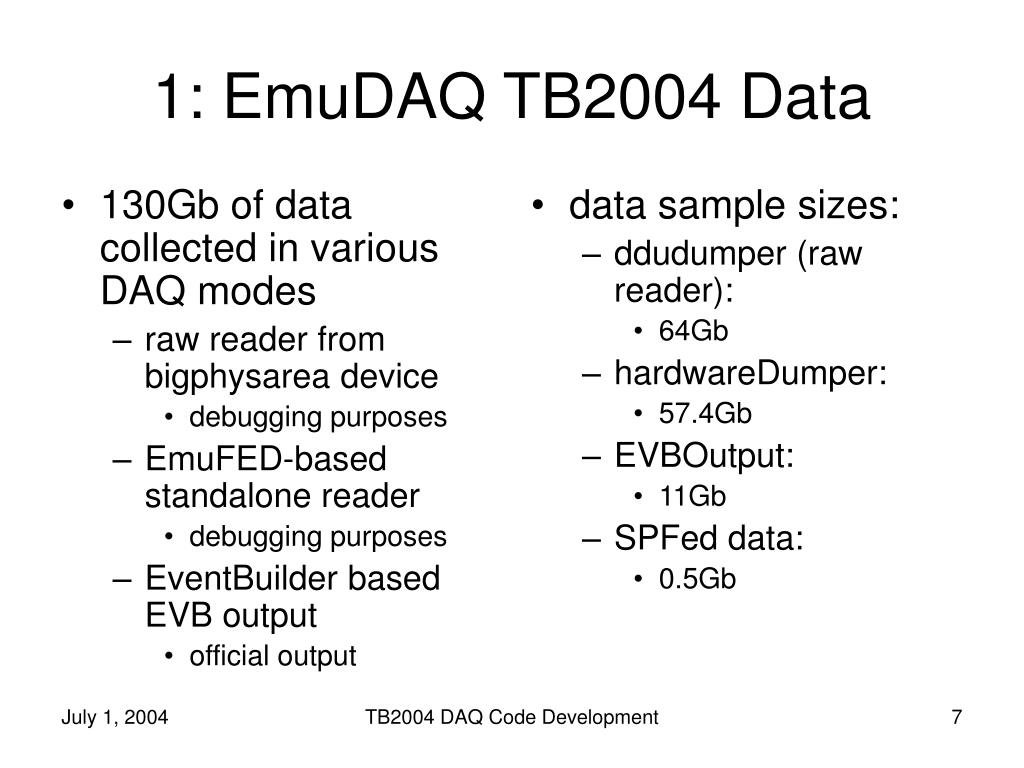 1: EmuDAQ TB2004 Data

• 130Gb of data collected in various DAQ modes
– raw reader from bigphysarea device
• debugging purposes
– EmuFED-based standalone reader
• debugging purposes
– EventBuilder based EVB output
• official output

• data sample sizes:
– ddudumper (raw reader):
• 64Gb
– hardwareDumper:
• 57.4Gb
– EVBOutput:
• 11Gb
– SPFed data:
• 0.5Gb

July 1, 2004

TB2004 DAQ Code Development

7